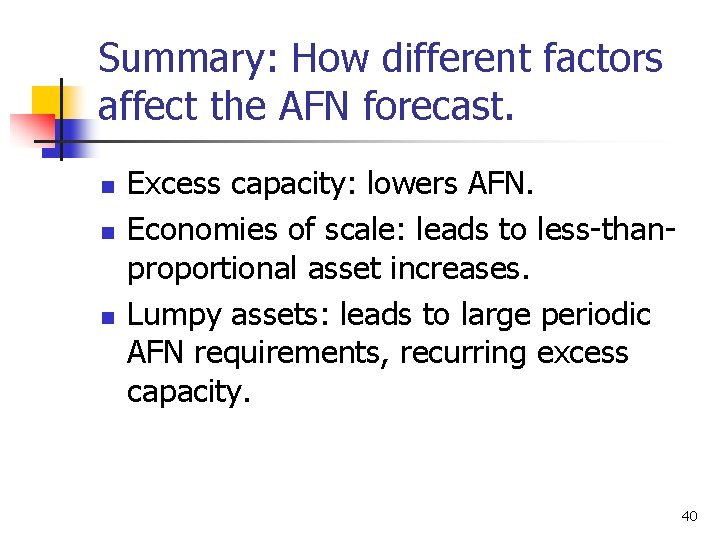 Summary: How different factors affect the AFN forecast.

- Excess capacity: lowers AFN.
- Economies of scale: leads to less-than-proportional asset increases.
- Lumpy assets: leads to large periodic AFN requirements, recurring excess capacity.

40